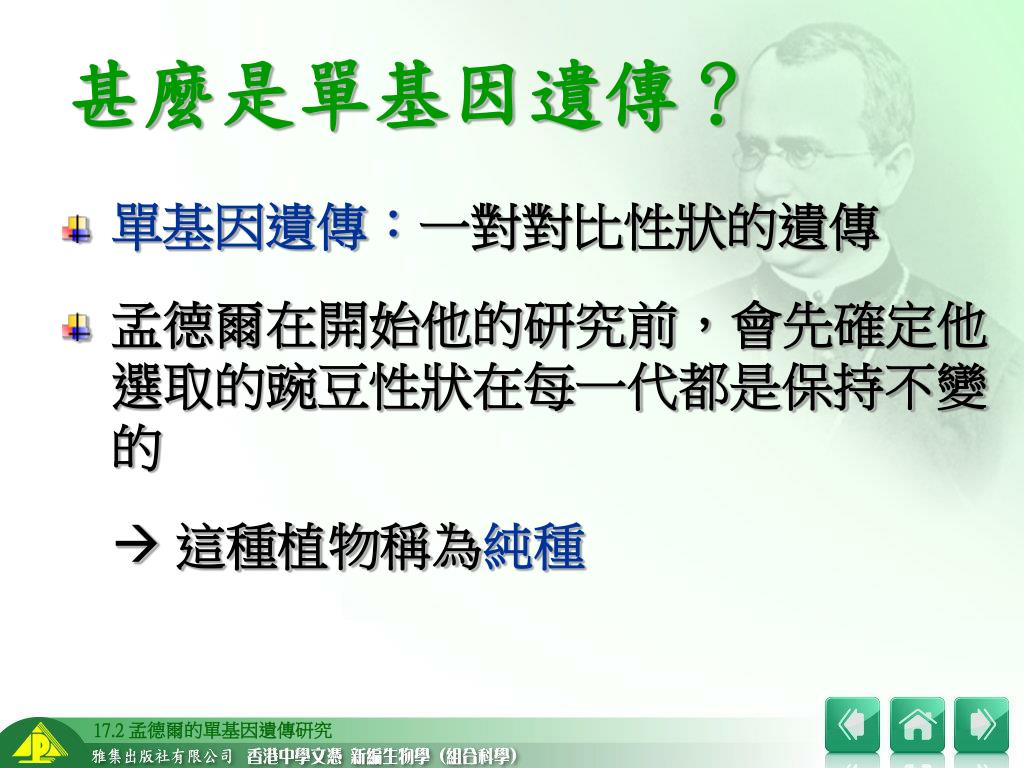 甚麼是單基因遺傳？

單基因遺傳：一對對比性狀的遺傳

孟德爾在開始他的研究前，會先確定他選取的豌豆性狀在每一代都是保持不變的

→ 這種植物稱為純種

17.2 孟德爾的單基因遺傳研究

雅集出版社有限公司 香港中學文憑 新編生物學（組合科學）